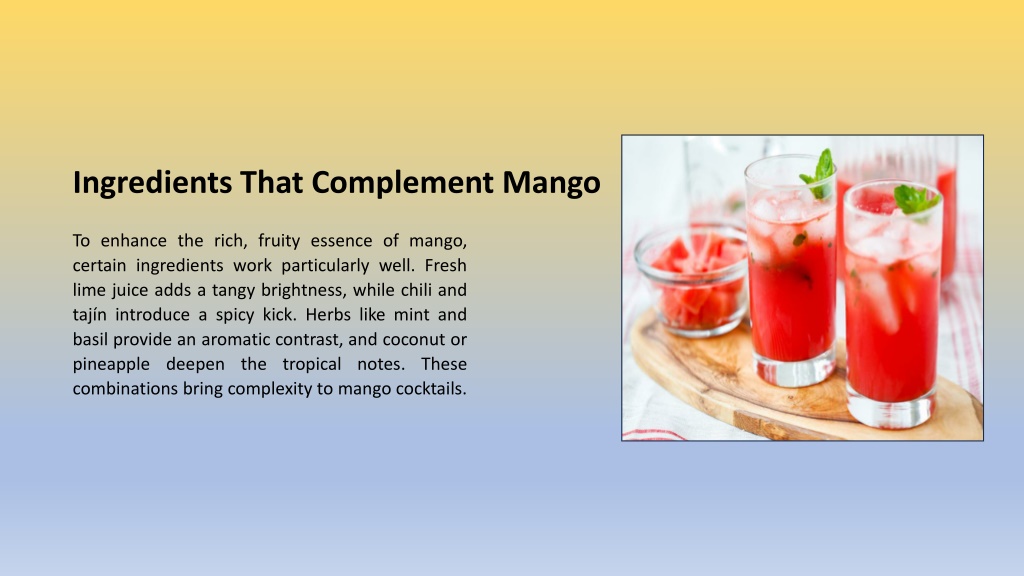 Ingredients That Complement Mango

To enhance the rich, fruity essence of mango, certain ingredients work particularly well. Fresh lime juice adds a tangy brightness, while chili and tajín introduce a spicy kick. Herbs like mint and basil provide an aromatic contrast, and coconut or pineapple deepen the tropical notes. These combinations bring complexity to mango cocktails.